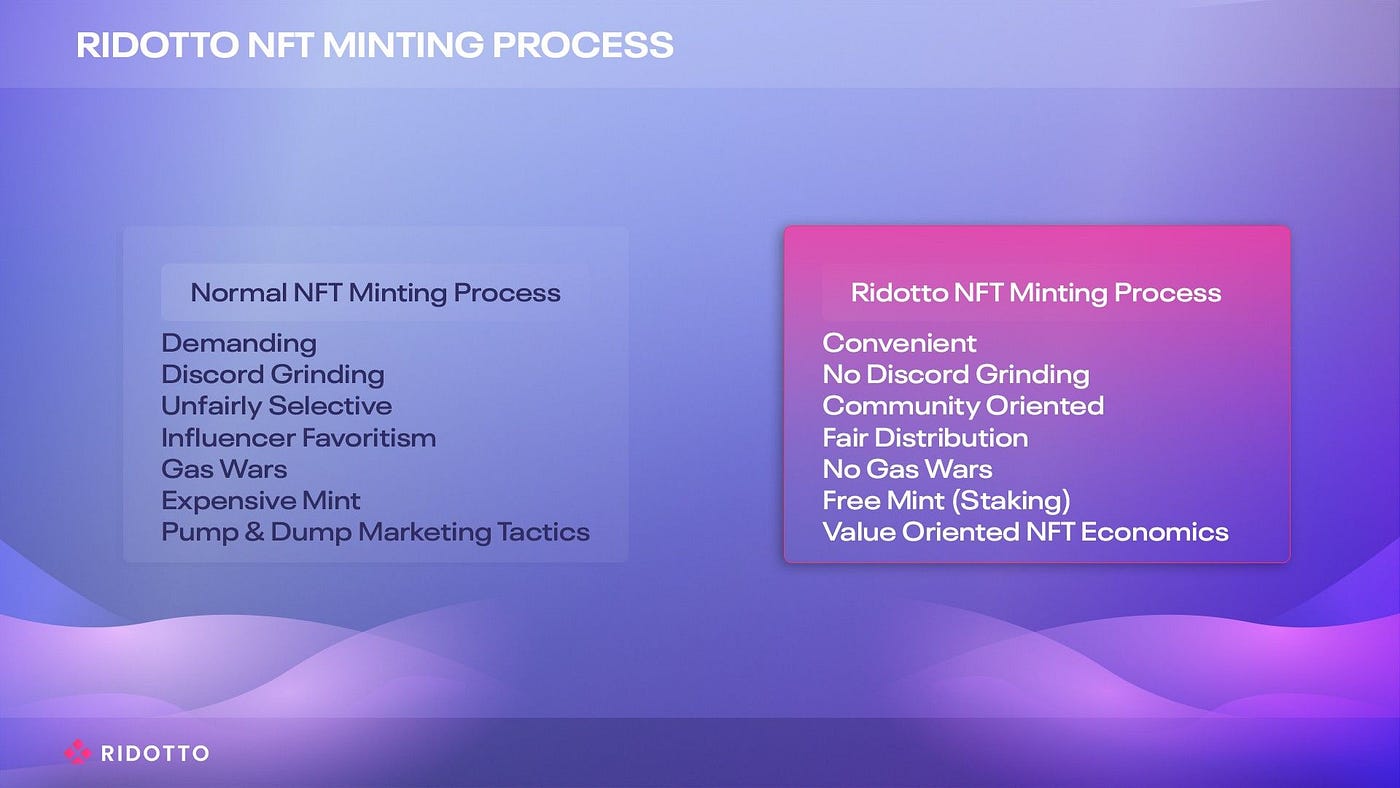 RIDOTTO NFT MINTING PROCESS

Normal NFT Minting Process

Demanding
Discord Grinding
Unfairly Selective
Influencer Favoritism
Gas Wars
Expensive Mint
Pump & Dump Marketing Tactics

Ridotto NFT Minting Process

Convenient
No Discord Grinding
Community Oriented
Fair Distribution
No Gas Wars
Free Mint (Staking)
Value Oriented NFT Economics

RIDOTTO